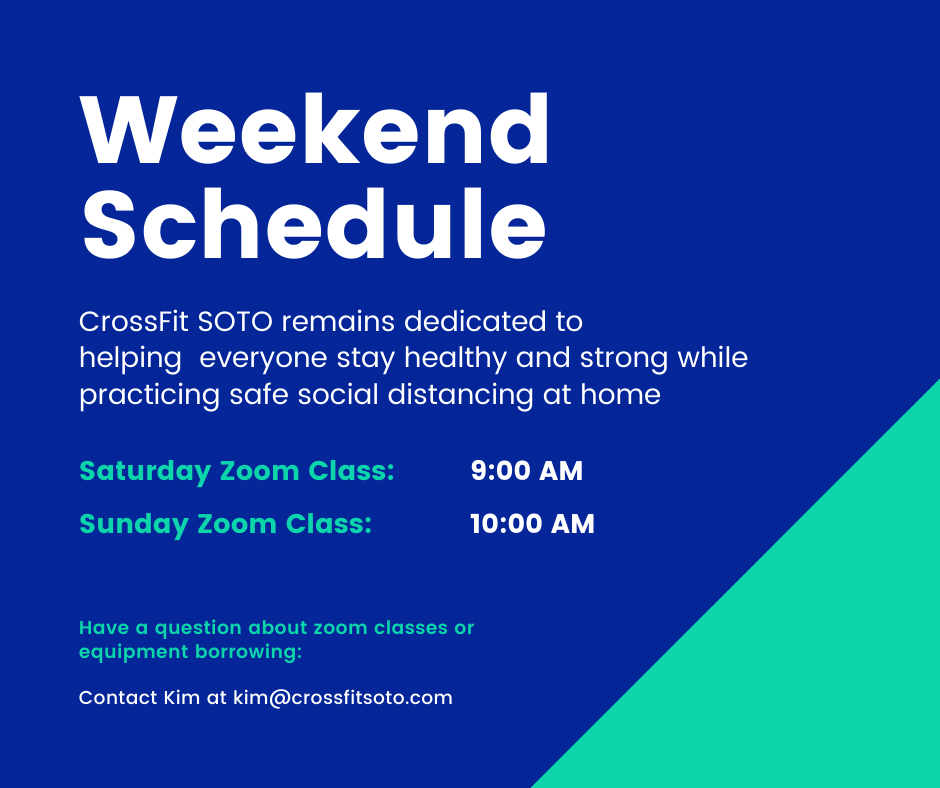 Weekend Schedule

CrossFit SOTO remains dedicated to helping everyone stay healthy and strong while practicing safe social distancing at home

Saturday Zoom Class: 9:00 AM

Sunday Zoom Class: 10:00 AM

Have a question about zoom classes or equipment borrowing:

Contact Kim at kim@crossfitsoto.com